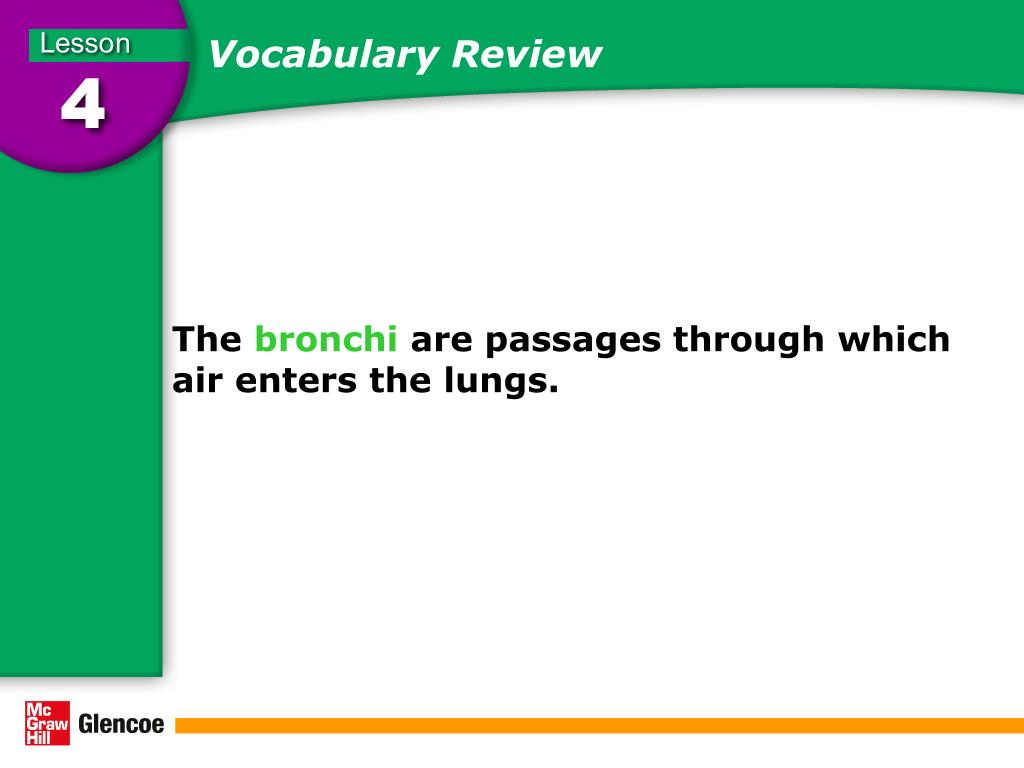 Lesson
4
Vocabulary Review

The bronchi are passages through which air enters the lungs.

Mc Graw Hill Glencoe